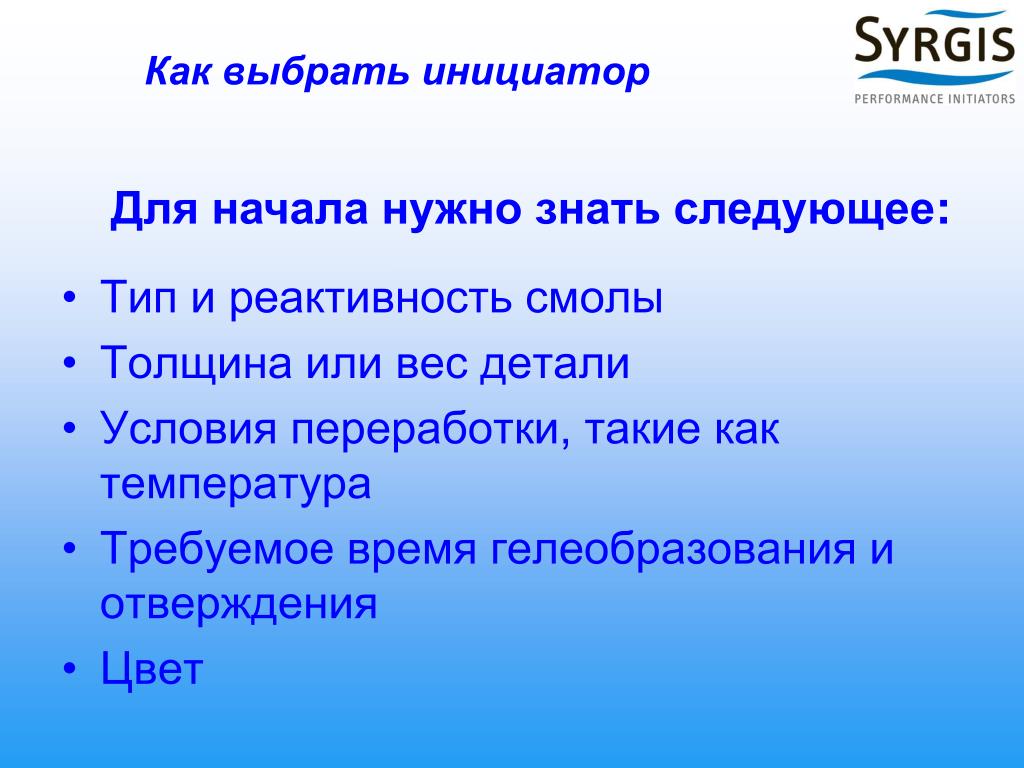 Как выбрать инициатор

SYRGIS
PERFORMANCE INITIATORS

Для начала нужно знать следующее:

• Тип и реактивность смолы
• Толщина или вес детали
• Условия переработки, такие как температура
• Требуемое время гелеобразования и отверждения
• Цвет